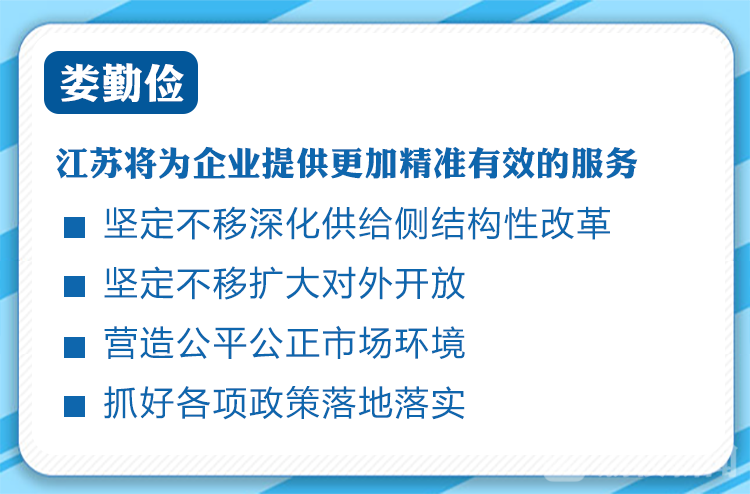 娄勤俭

江苏将为企业提供更加精准有效的服务

■ 坚定不移深化供给侧结构性改革

■ 坚定不移扩大对外开放

■ 营造公平公正市场环境

■ 抓好各项政策落地落实